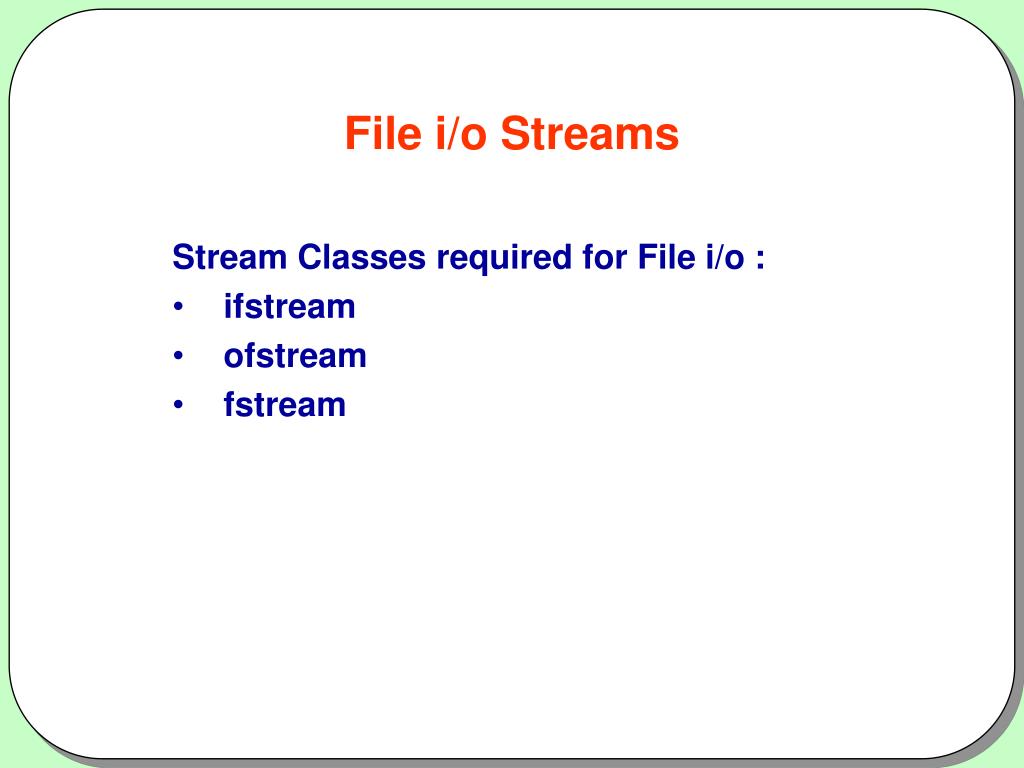 File i/o Streams

Stream Classes required for File i/o :
• ifstream
• ofstream
• fstream